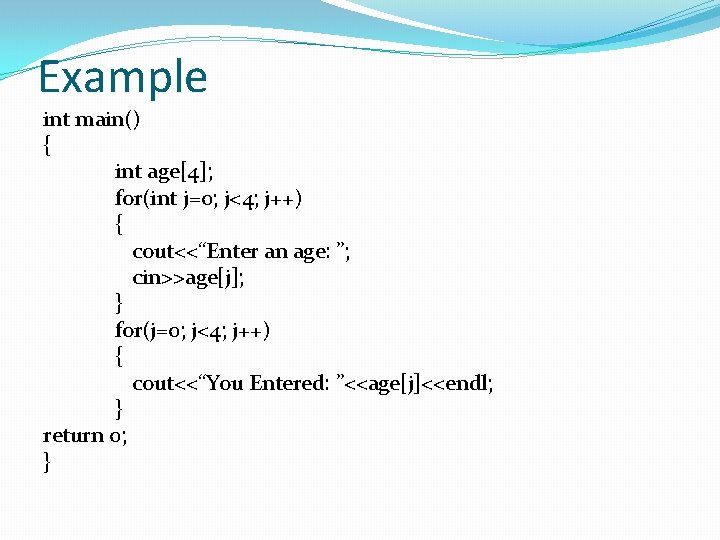 Example

int main()
{
int age[4];
for(int j=0; j<4; j++)
{
cout<<“Enter an age: ”;
cin>>age[j];
}
for(j=0; j<4; j++)
{
cout<<“You Entered: ”<<age[j]<<endl;
}
return 0;
}